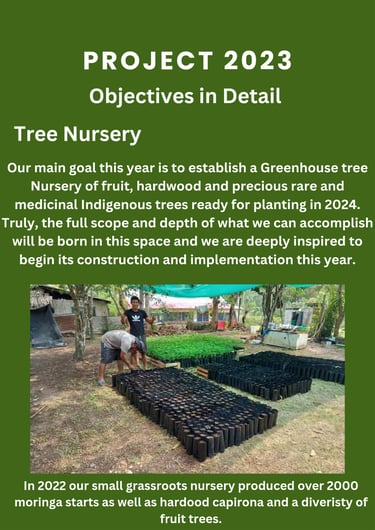 PROJECT 2023

Objectives in Detail

Tree Nursery

Our main goal this year is to establish a Greenhouse tree Nursery of fruit, hardwood and precious rare and medicinal Indigenous trees ready for planting in 2024. Truly, the full scope and depth of what we can accomplish will be born in this space and we are deeply inspired to begin its construction and implementation this year.

In 2022 our small grassroots nursery produced over 2000 moringa starts as well as hardood capirona and a diveristy of fruit trees.